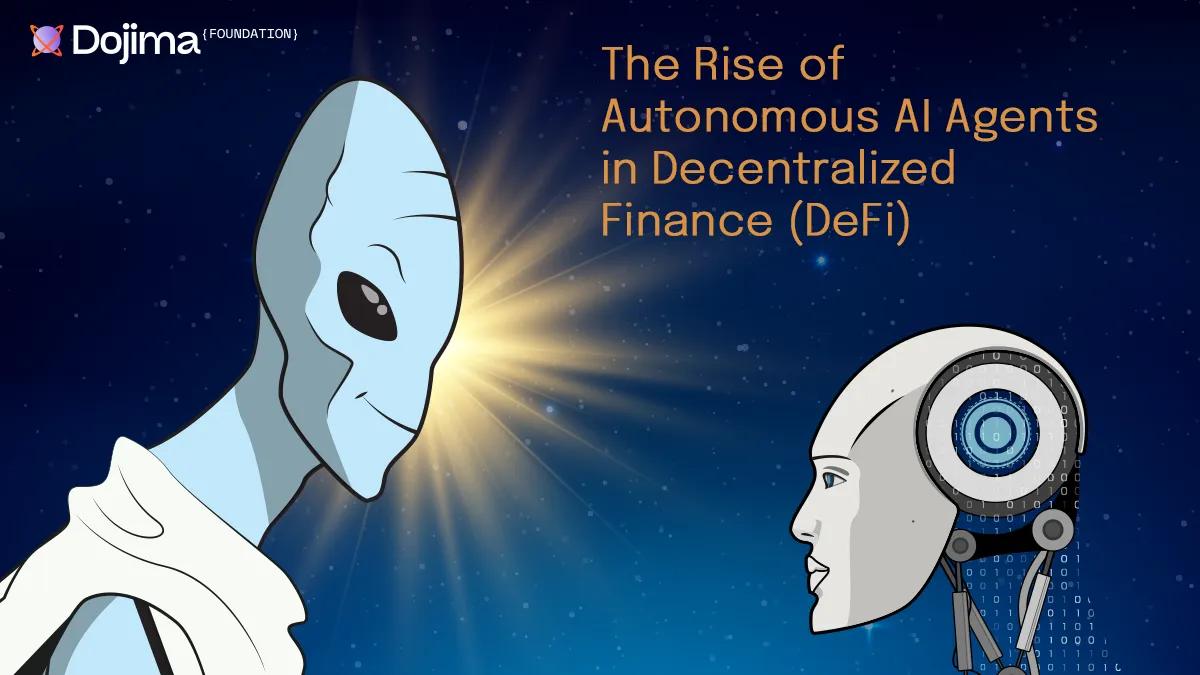 Dojima {FOUNDATION}

The Rise of Autonomous AI Agents in Decentralized Finance (DeFi)